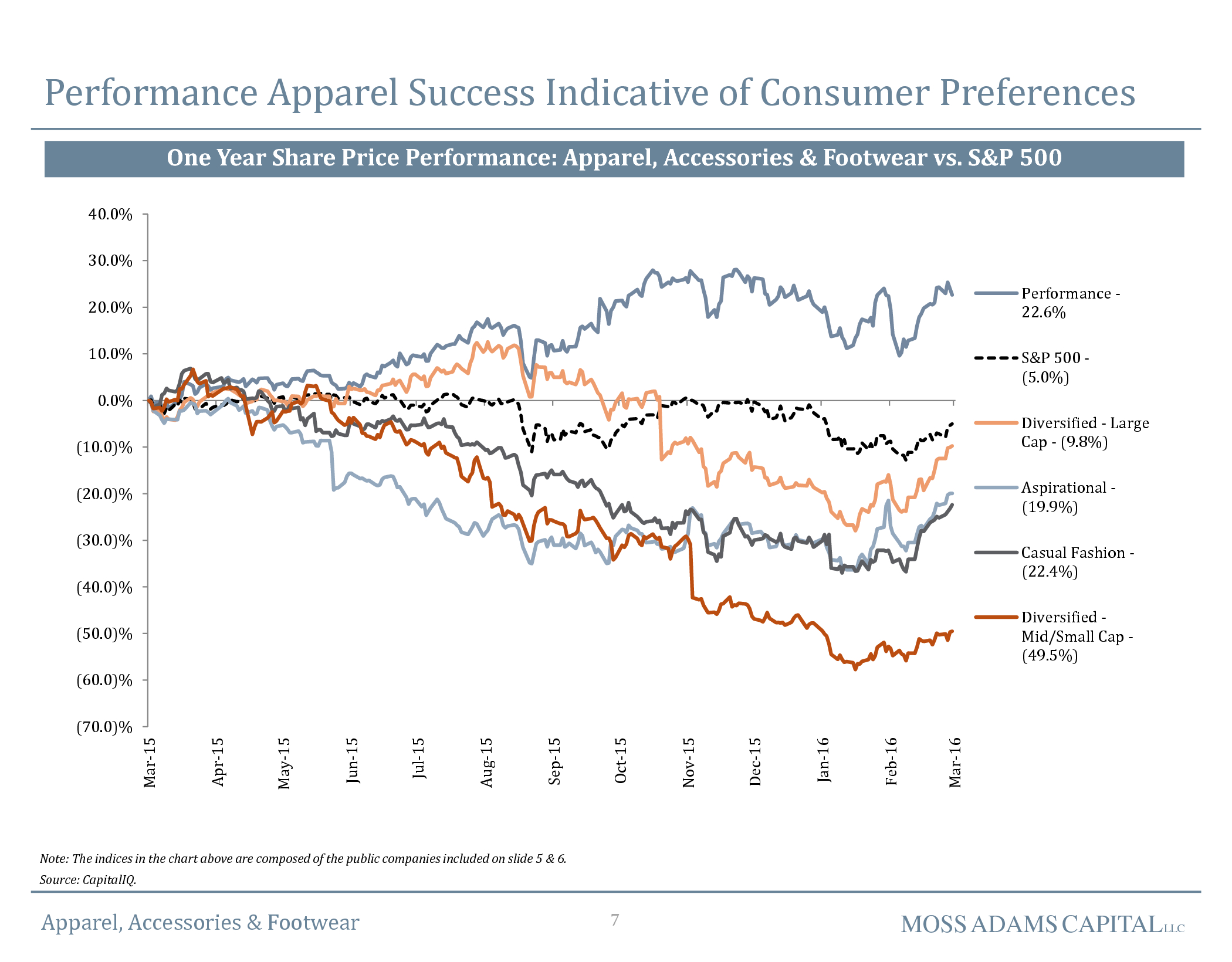 Performance Apparel Success Indicative of Consumer Preferences

One Year Share Price Performance: Apparel, Accessories & Footwear vs. S&P 500

40.0%
30.0%
20.0%
10.0%
0.0%
(10.0)%
(20.0)%
(30.0)%
(40.0)%
(50.0)%
(60.0)%
(70.0)%

Mar-15
Apr-15
May-15
Jun-15
Jul-15
Aug-15
Sep-15
Oct-15
Nov-15
Dec-15
Jan-16
Feb-16
Mar-16

Performance - 22.6%

S&P 500 - (5.0%)

Diversified - Large Cap - (9.8%)

Aspirational - (19.9%)

Casual Fashion - (22.4%)

Diversified - Mid/Small Cap - (49.5%)

Note: The indices in the chart above are composed of the public companies included on slide 5 & 6.

Source: CapitalIQ.

Apparel, Accessories & Footwear

7

MOSS ADAMS CAPITAL LLC